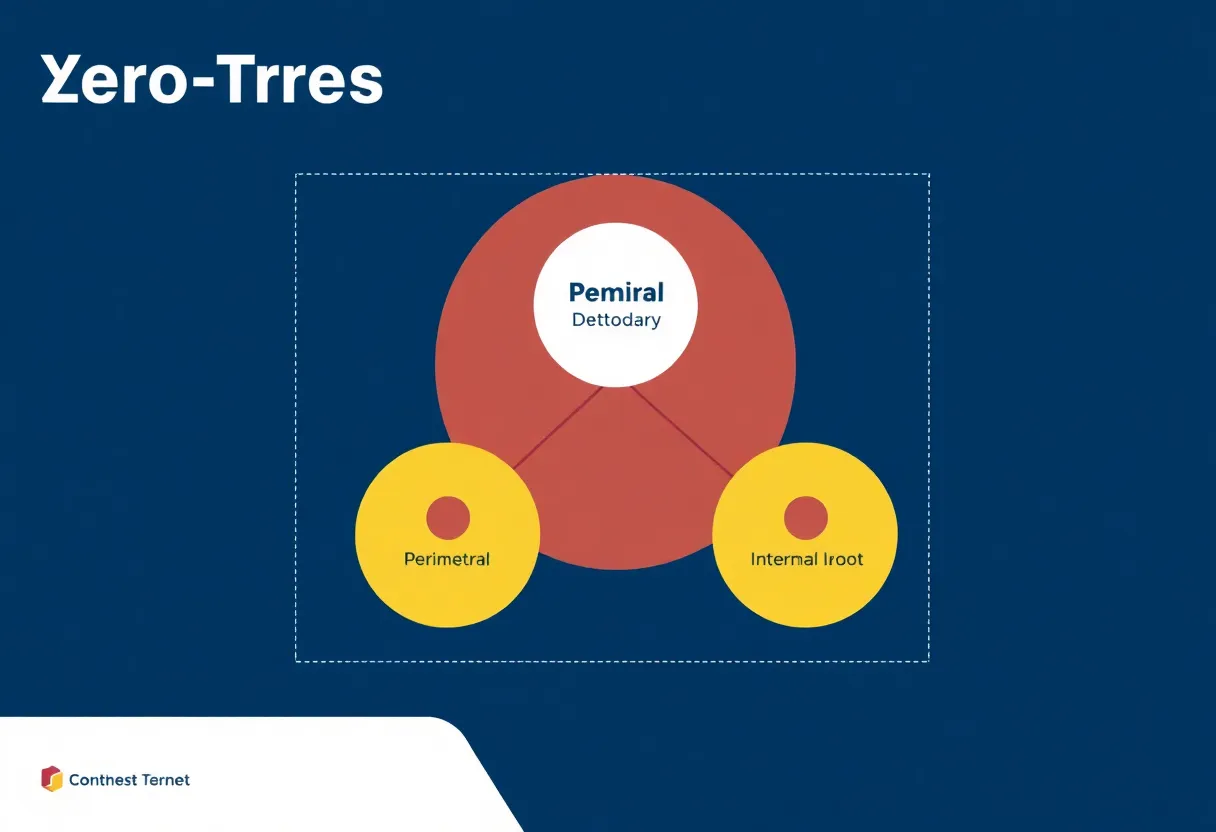 Zero-Trres

Pemiral
Dettodary

Perimetral

Internal Iroot

Conthest Ternet